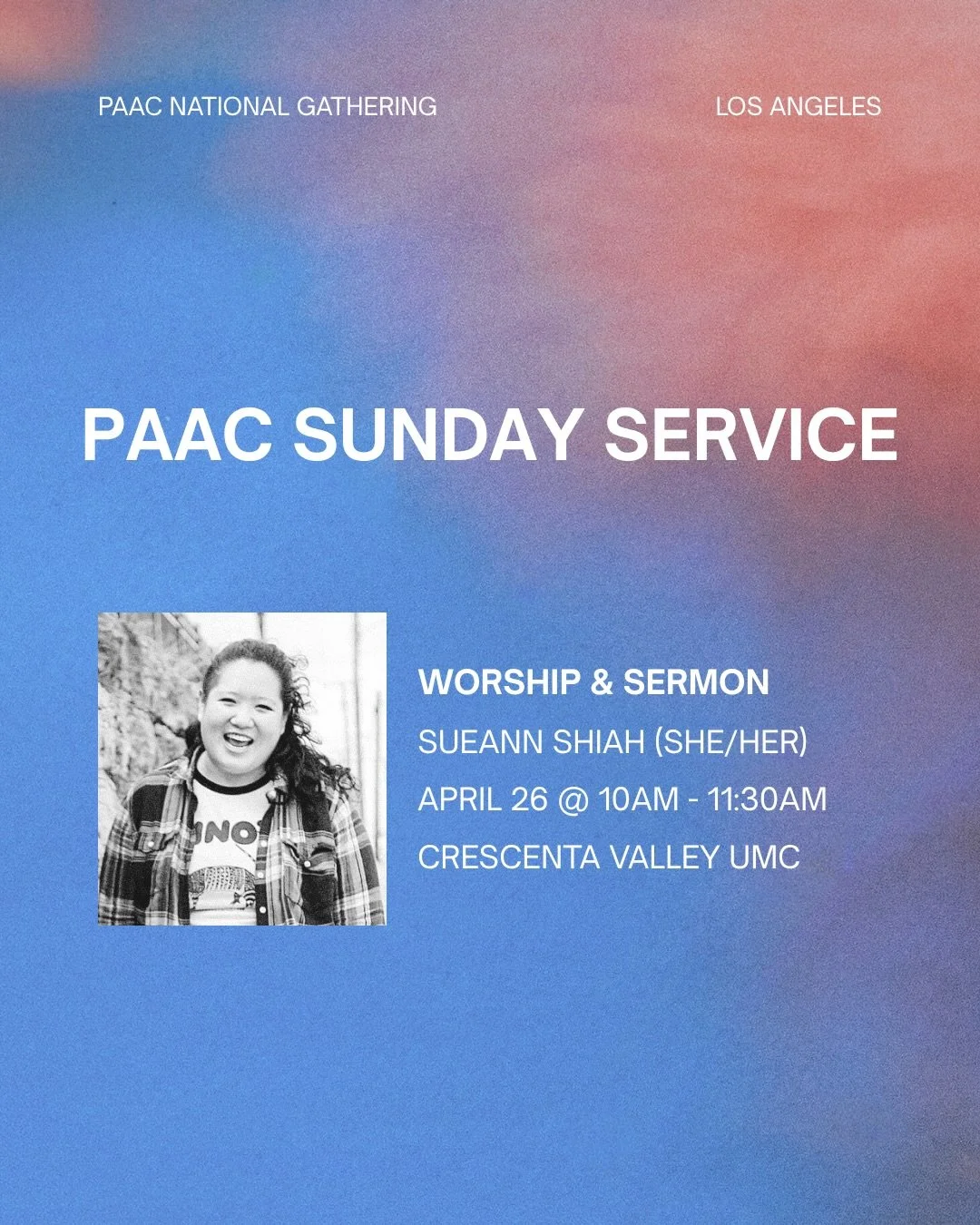 PAAC NATIONAL GATHERING

LOS ANGELES

PAAC SUNDAY SERVICE

WORSHIP & SERMON

SUEANN SHIAH (SHE/HER)

APRIL 26 @ 10AM - 11:30AM

CRESCENTA VALLEY UMC